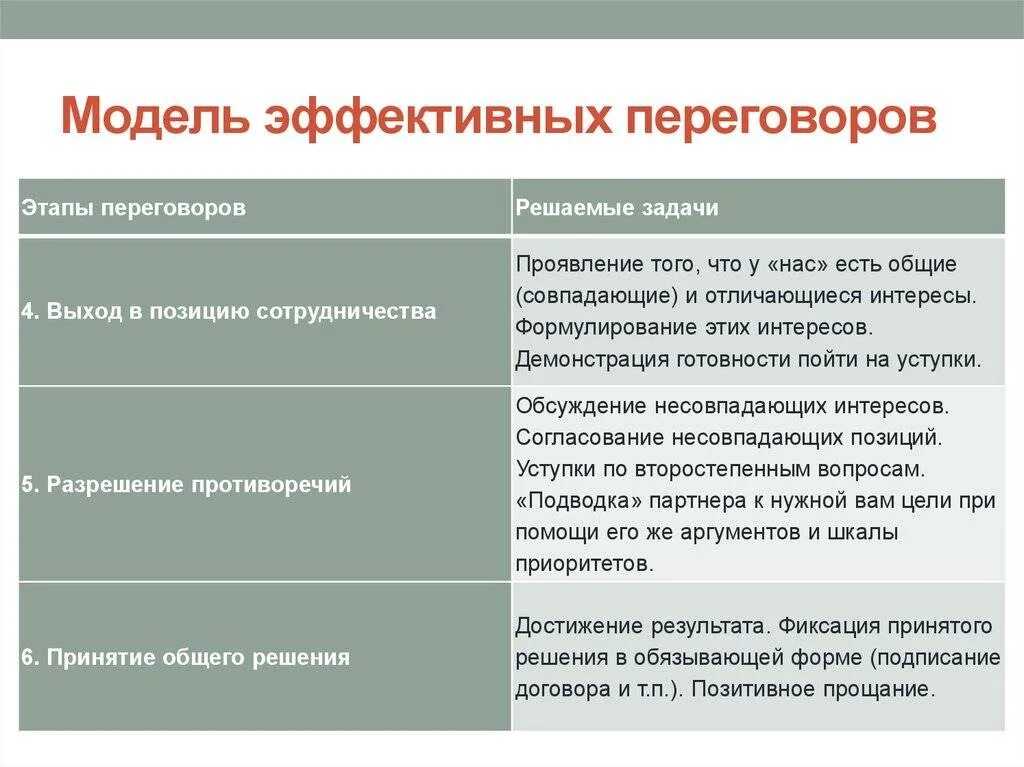 Модель эффективных переговоров

| Этапы переговоров | Решаемые задачи |
|---|---|
| 4. Выход в позицию сотрудничества | Проявление того, что у «нас» есть общие (совпадающие) и отличающиеся интересы. Формулирование этих интересов. Демонстрация готовности пойти на уступки. |
| 5. Разрешение противоречий | Обсуждение несовпадающих интересов. Согласование несовпадающих позиций. Уступки по второстепенным вопросам. «Подводка» партнера к нужной вам цели при помощи его же аргументов и шкалы приоритетов. |
| 6. Принятие общего решения | Достижение результата. Фиксация принятого решения в обязывающей форме (подписание договора и т.п.). Позитивное прощание. |